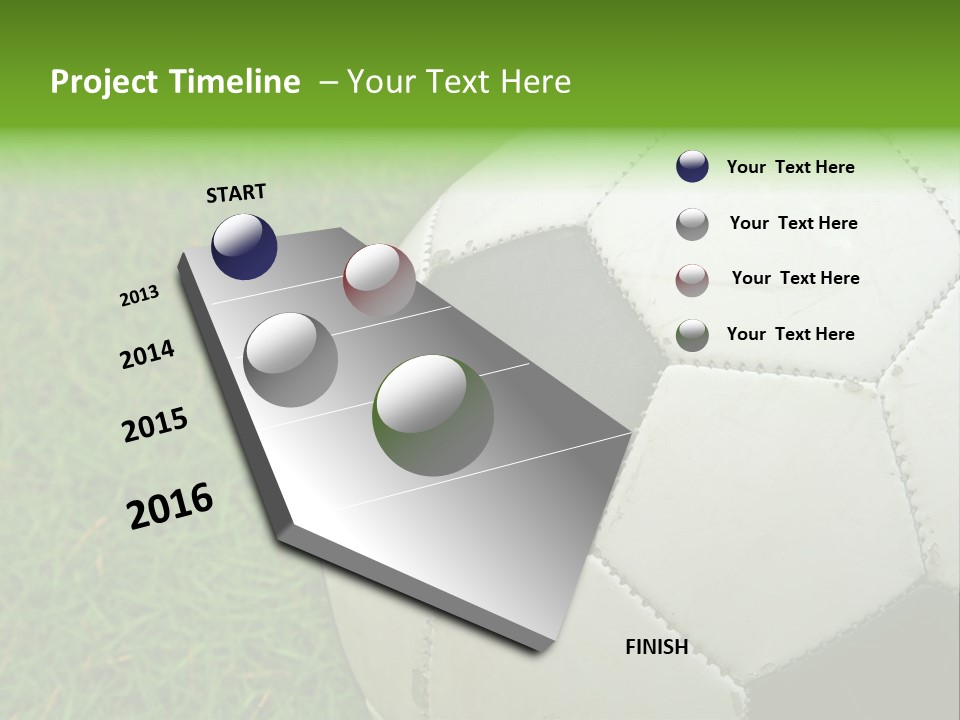 Project Timeline – Your Text Here

START

2013

2014

2015

2016

FINISH

Your Text Here

Your Text Here

Your Text Here

Your Text Here